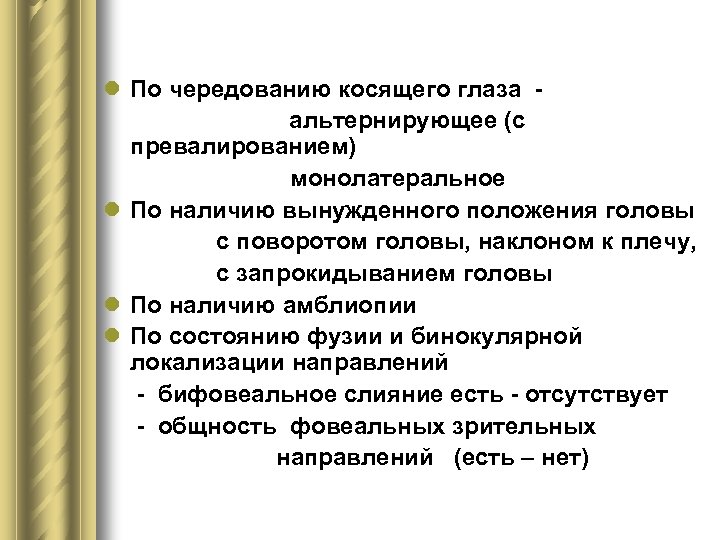 По чередованию косящего глаза -
альтернирующее (с превалированием)
монолатеральное

По наличию вынужденного положения головы
с поворотом головы, наклоном к плечу,
с запрокидыванием головы

По наличию амблиопии

По состоянию фузии и бинокулярной локализации направлений
- бифовеальное слияние есть - отсутствует
- общность фовеальных зрительных направлений (есть – нет)